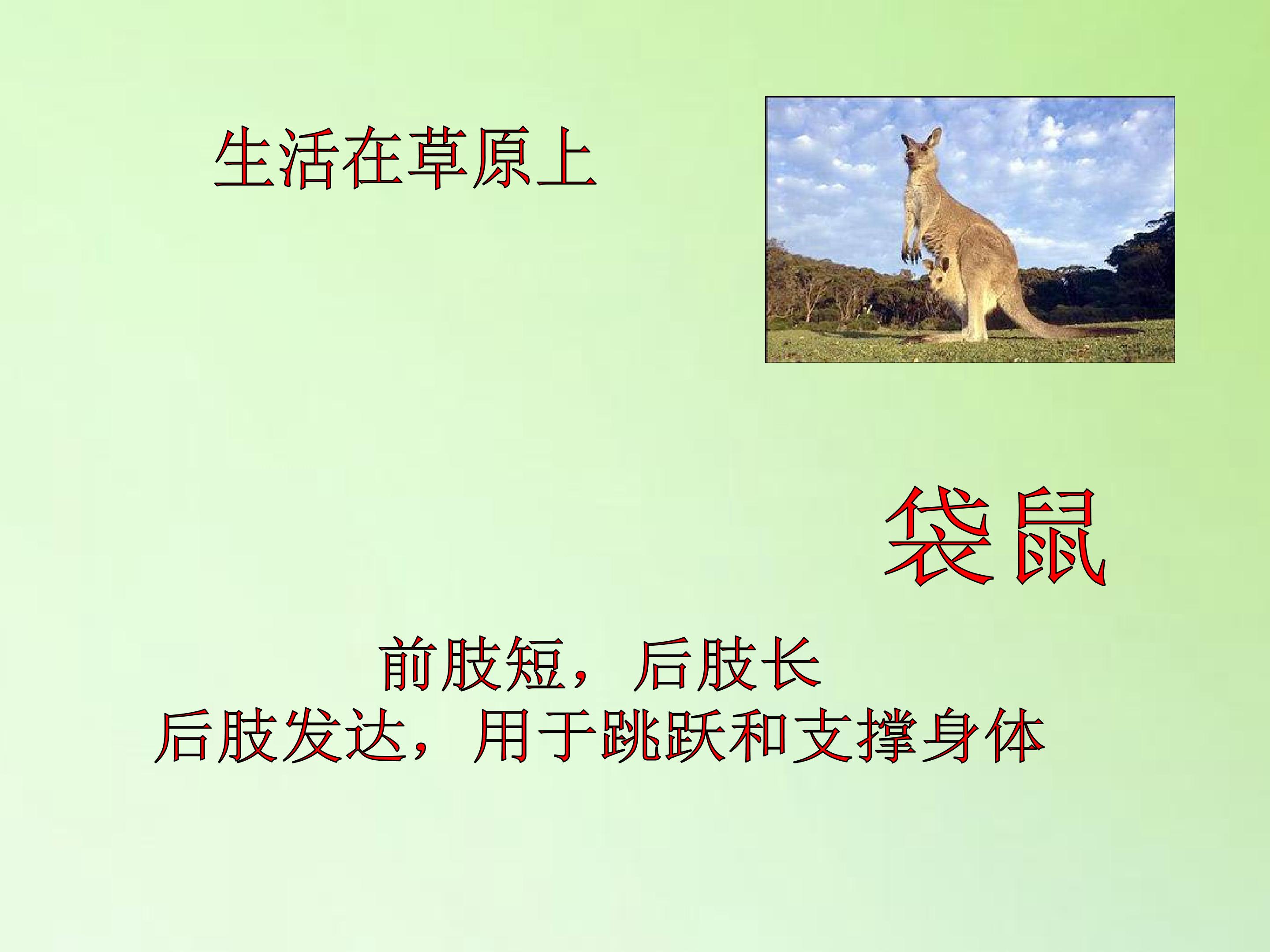 生活在草原上

袋鼠

前肢短，后肢长

后肢发达，用于跳跃和支撑身体